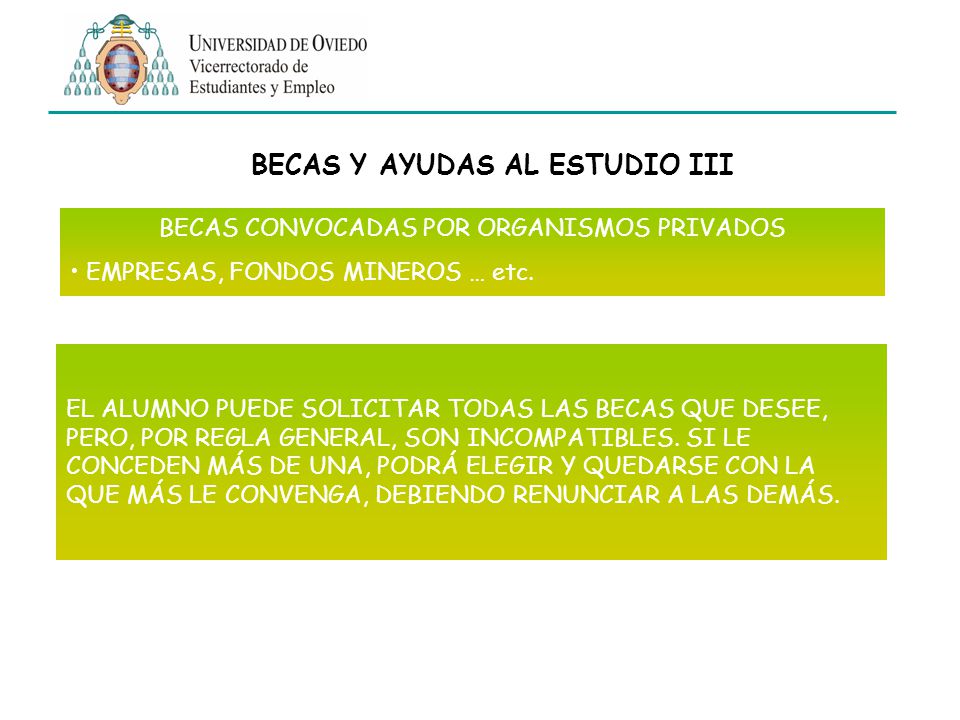 UNIVERSIDAD DE OVIEDO
Vicerrectorado de
Estudiantes y Empleo

BECAS Y AYUDAS AL ESTUDIO III

BECAS CONVOCADAS POR ORGANISMOS PRIVADOS

• EMPRESAS, FONDOS MINEROS … etc.

EL ALUMNO PUEDE SOLICITAR TODAS LAS BECAS QUE DESEE, PERO, POR REGLA GENERAL, SON INCOMPATIBLES. SI LE CONCEDEN MÁS DE UNA, PODRÁ ELEGIR Y QUEDARSE CON LA QUE MÁS LE CONVENGA, DEBIENDO RENUNCIAR A LAS DEMÁS.